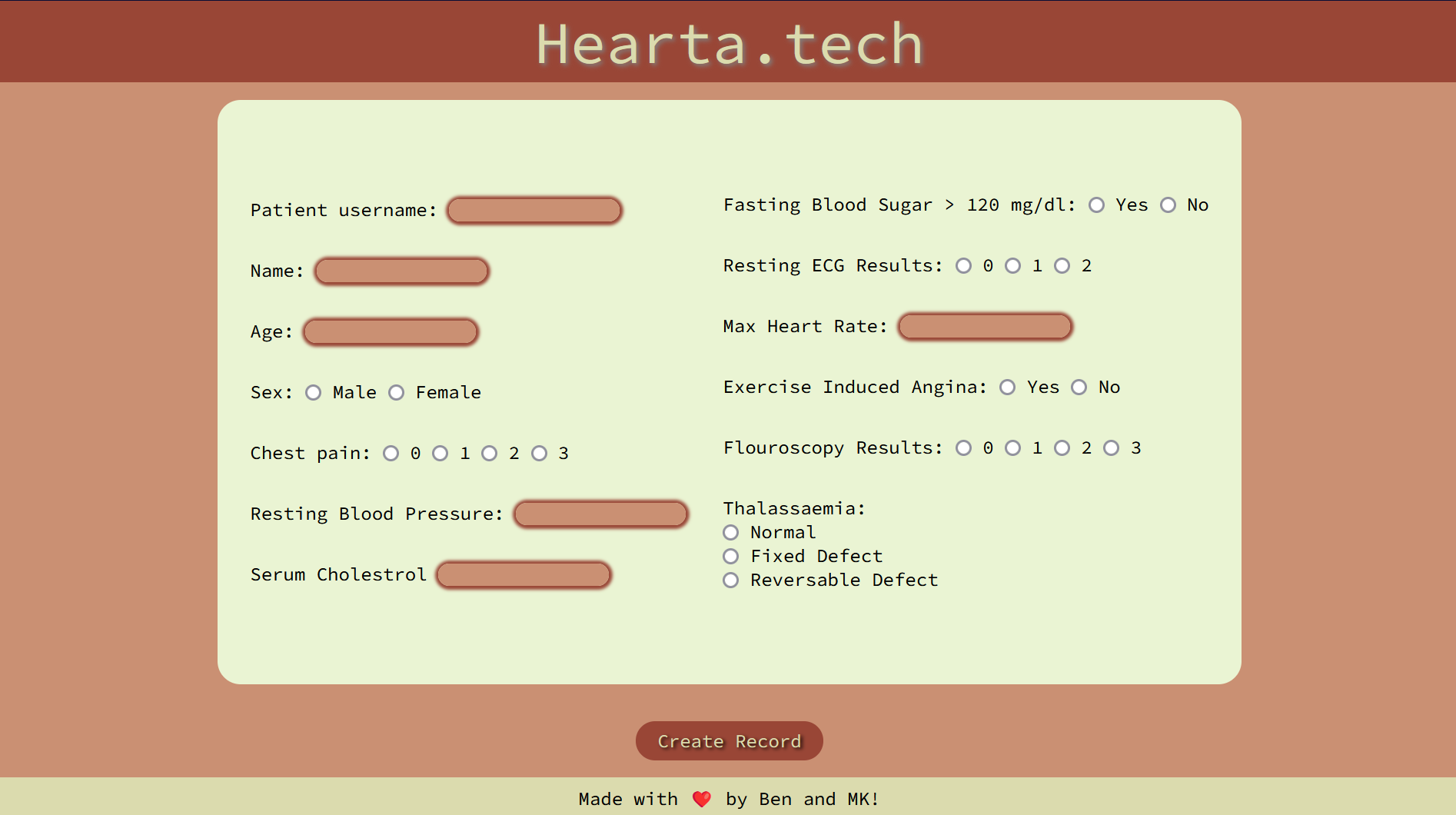 Hearta.tech

Patient username:

Name:

Age:

Sex: Male Female

Chest pain: 0 1 2 3

Resting Blood Pressure:

Serum Cholestrol

Fasting Blood Sugar > 120 mg/dl: Yes No

Resting ECG Results: 0 1 2

Max Heart Rate:

Exercise Induced Angina: Yes No

Flouroscopy Results: 0 1 2 3

Thalassaemia:
Normal
Fixed Defect
Reversable Defect

Create Record

Made with ❤ by Ben and MK!